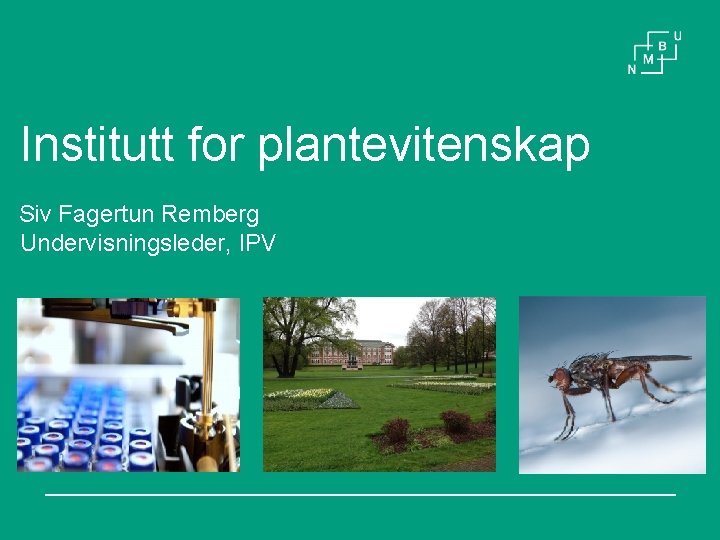 N M B U

Institutt for plantevitenskap

Siv Fagertun Remberg
Undervisningsleder, IPV